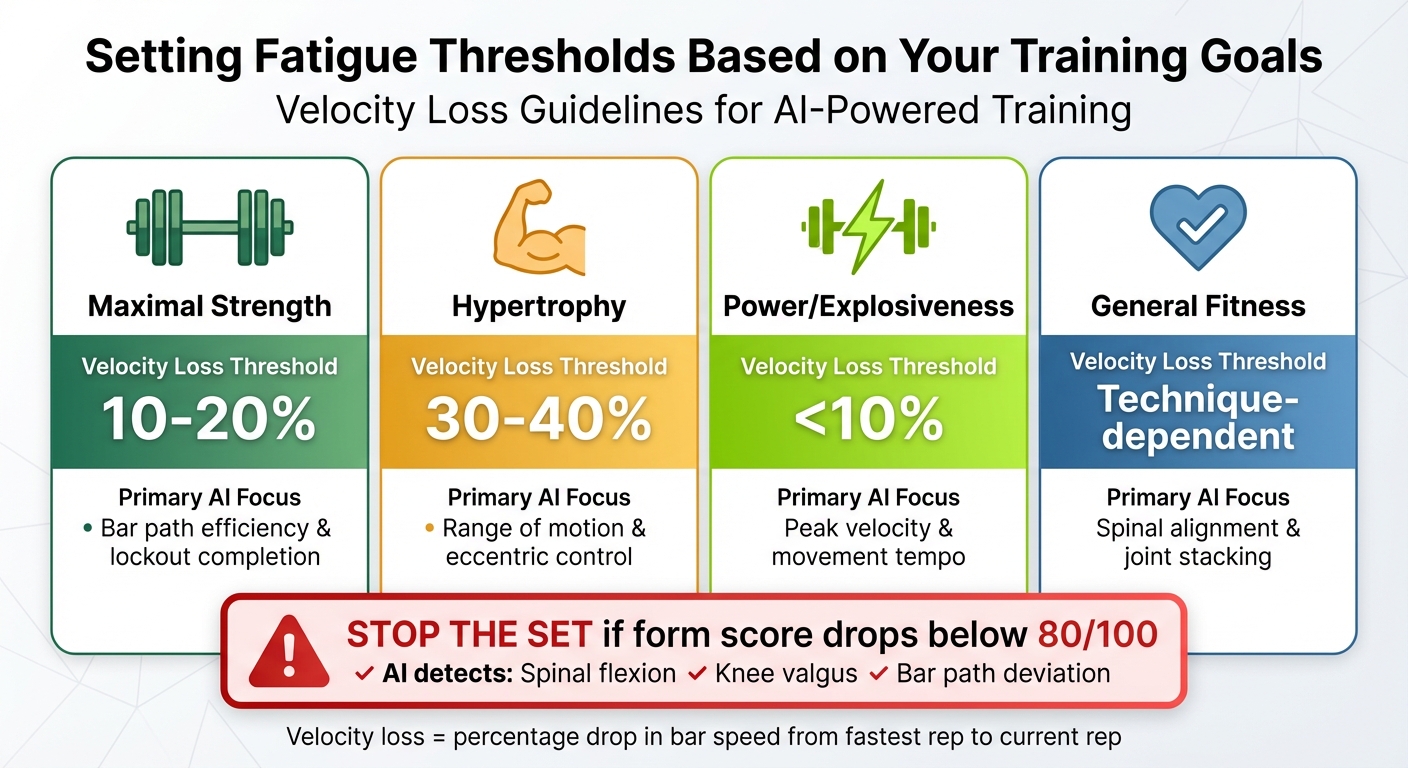 Setting Fatigue Thresholds Based on Your Training Goals
Velocity Loss Guidelines for AI-Powered Training

Maximal Strength
Velocity Loss Threshold
10-20%
Primary AI Focus
• Bar path efficiency & lockout completion

Hypertrophy
Velocity Loss Threshold
30-40%
Primary AI Focus
• Range of motion & eccentric control

Power/Explosiveness
Velocity Loss Threshold
<10%
Primary AI Focus
Peak velocity & movement tempo

General Fitness
Velocity Loss Threshold
Technique-dependent
Primary AI Focus
Spinal alignment & joint stacking

STOP THE SET if form score drops below 80/100
✓ AI detects: Spinal flexion ✓ Knee valgus ✓ Bar path deviation

Velocity loss = percentage drop in bar speed from fastest rep to current rep